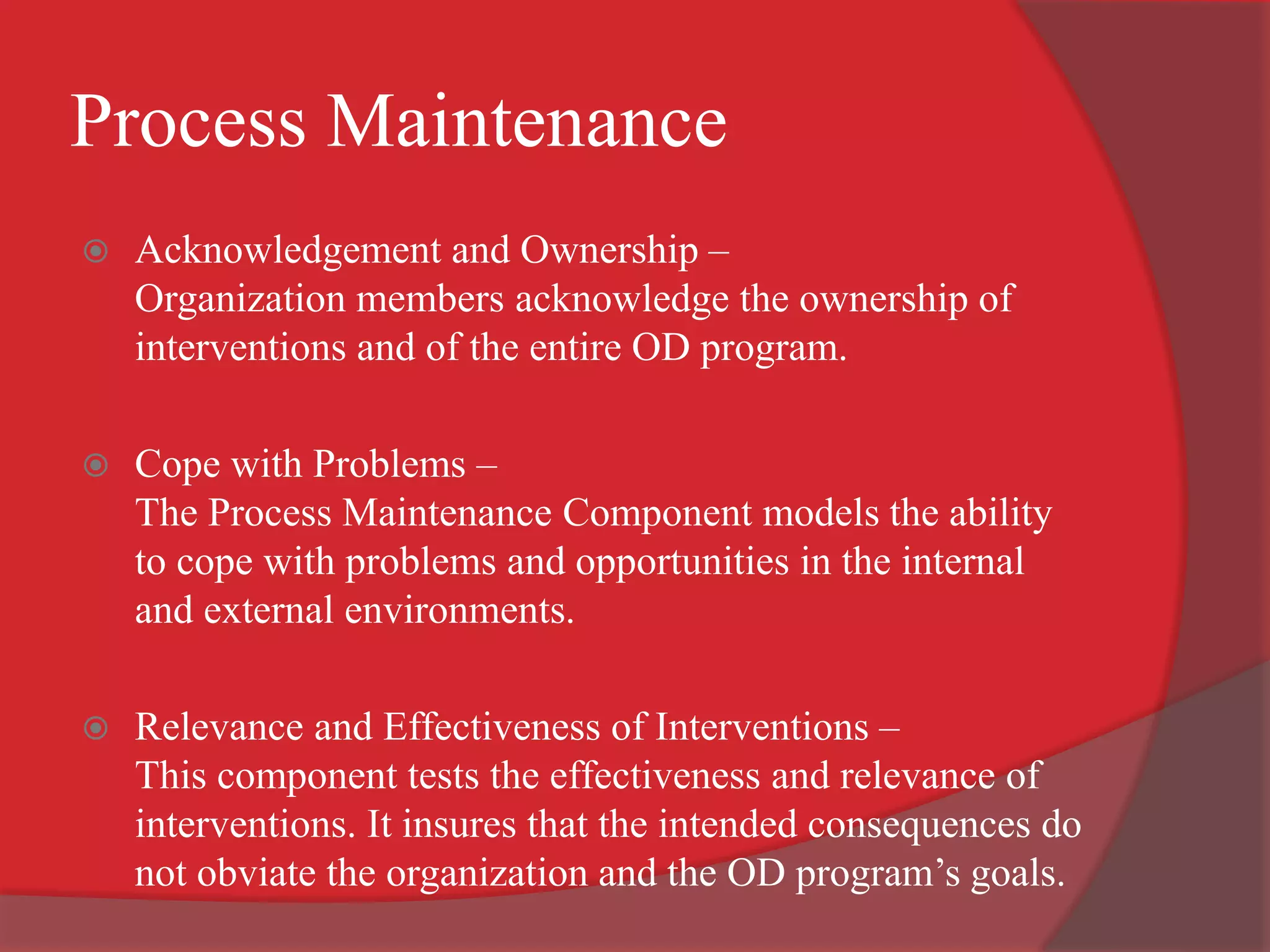 Process Maintenance

Acknowledgement and Ownership –
Organization members acknowledge the ownership of interventions and of the entire OD program.

Cope with Problems –
The Process Maintenance Component models the ability to cope with problems and opportunities in the internal and external environments.

Relevance and Effectiveness of Interventions –
This component tests the effectiveness and relevance of interventions. It insures that the intended consequences do not obviate the organization and the OD program’s goals.